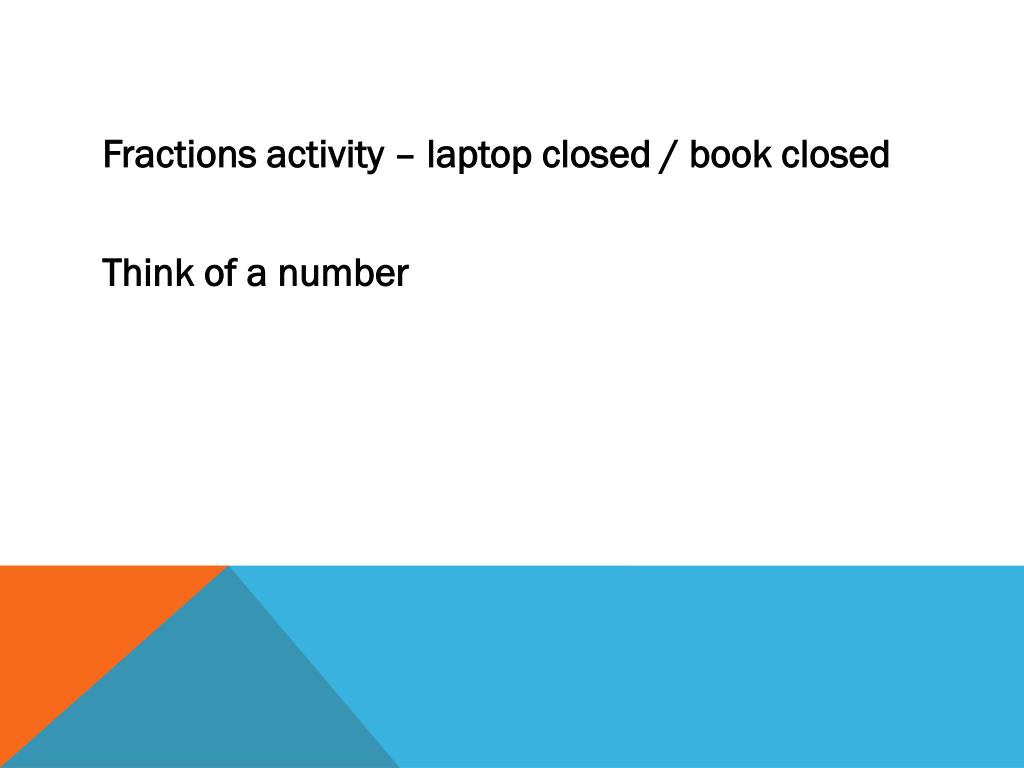 Fractions activity – laptop closed / book closed

Think of a number